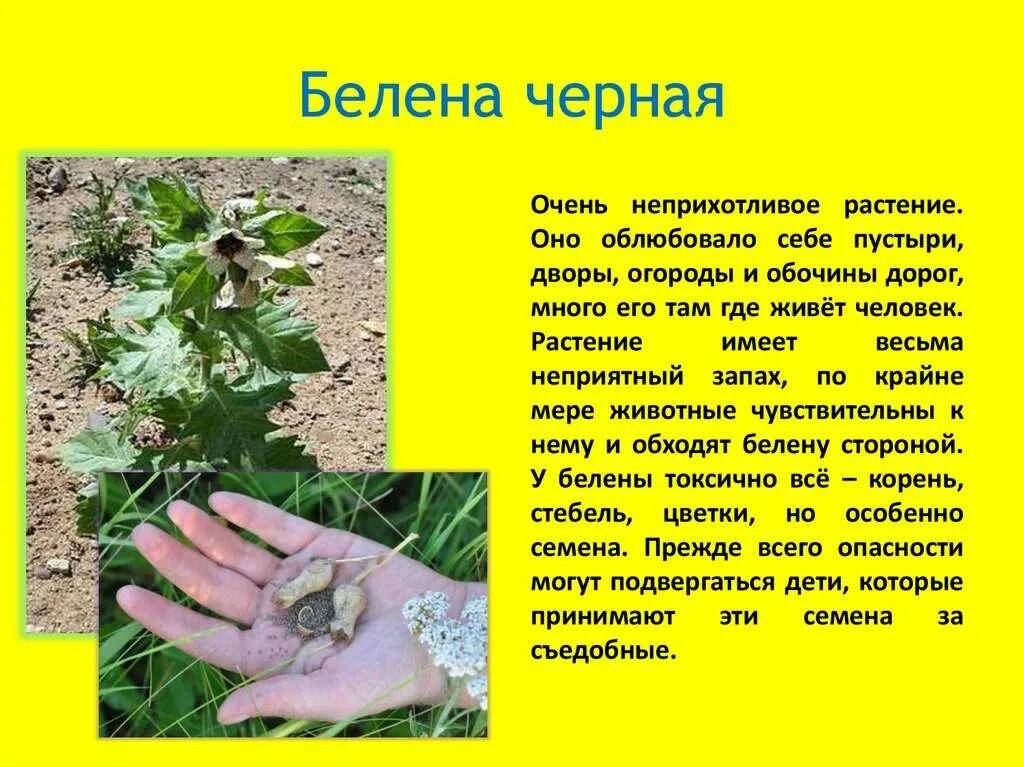 Белена черная

Очень неприхотливое растение. Оно облюбовало себе пустыри, дворы, огороды и обочины дорог, много его там где живёт человек. Растение имеет весьма неприятный запах, по крайне мере животные чувствительны к нему и обходят белену стороной. У белены токсично всё – корень, стебель, цветки, но особенно семена. Прежде всего опасности могут подвергаться дети, которые принимают эти семена за съедобные.